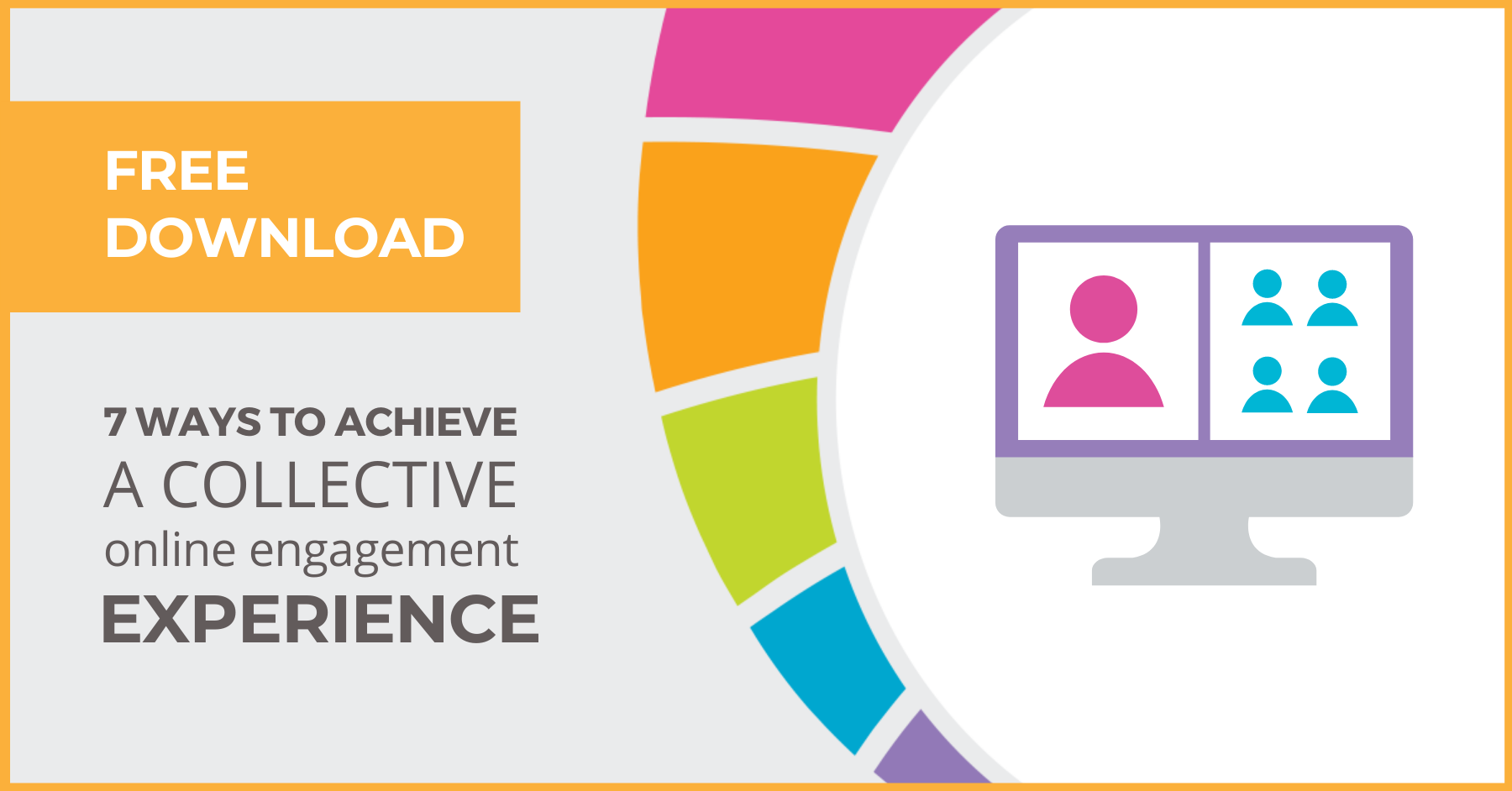 FREE DOWNLOAD

7 WAYS TO ACHIEVE A COLLECTIVE online engagement EXPERIENCE